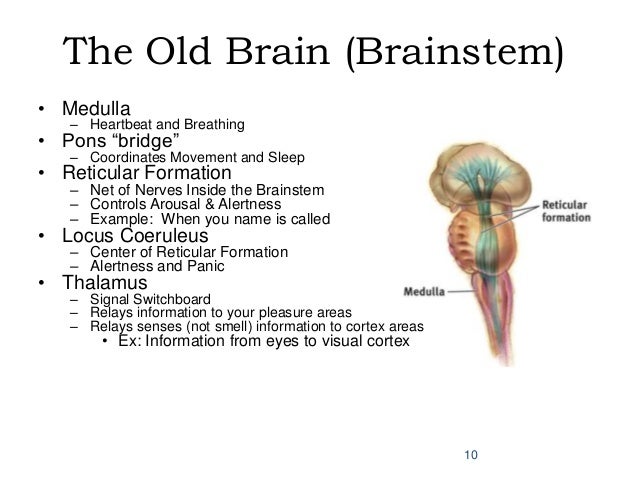 The Old Brain (Brainstem)

• Medulla
– Heartbeat and Breathing
• Pons “bridge”
– Coordinates Movement and Sleep
• Reticular Formation
– Net of Nerves Inside the Brainstem
– Controls Arousal & Alertness
– Example: When you name is called
• Locus Coeruleus
– Center of Reticular Formation
– Alertness and Panic
• Thalamus
– Signal Switchboard
– Relays information to your pleasure areas
– Relays senses (not smell) information to cortex areas
• Ex: Information from eyes to visual cortex

Reticular formation

Medulla

10